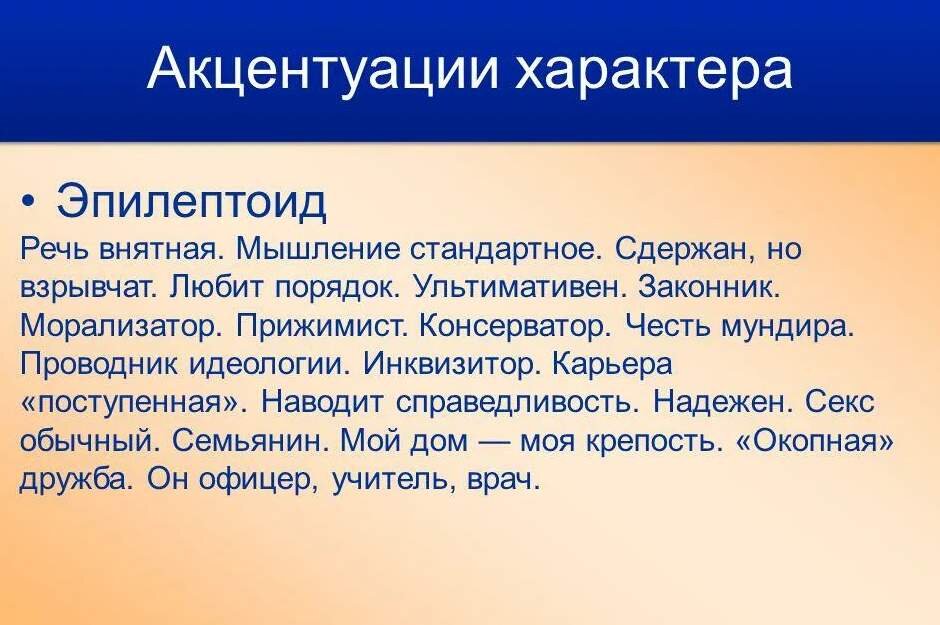 Акцентуации характера

• Эпилептоид

Речь внятная. Мышление стандартное. Сдержан, но взрывчат. Любит порядок. Ультимативен. Законник. Морализатор. Прижимист. Консерватор. Честь мундира. Проводник идеологии. Инквизитор. Карьера «поступенная». Наводит справедливость. Надежен. Секс обычный. Семьянин. Мой дом — моя крепость. «Окопная» дружба. Он офицер, учитель, врач.